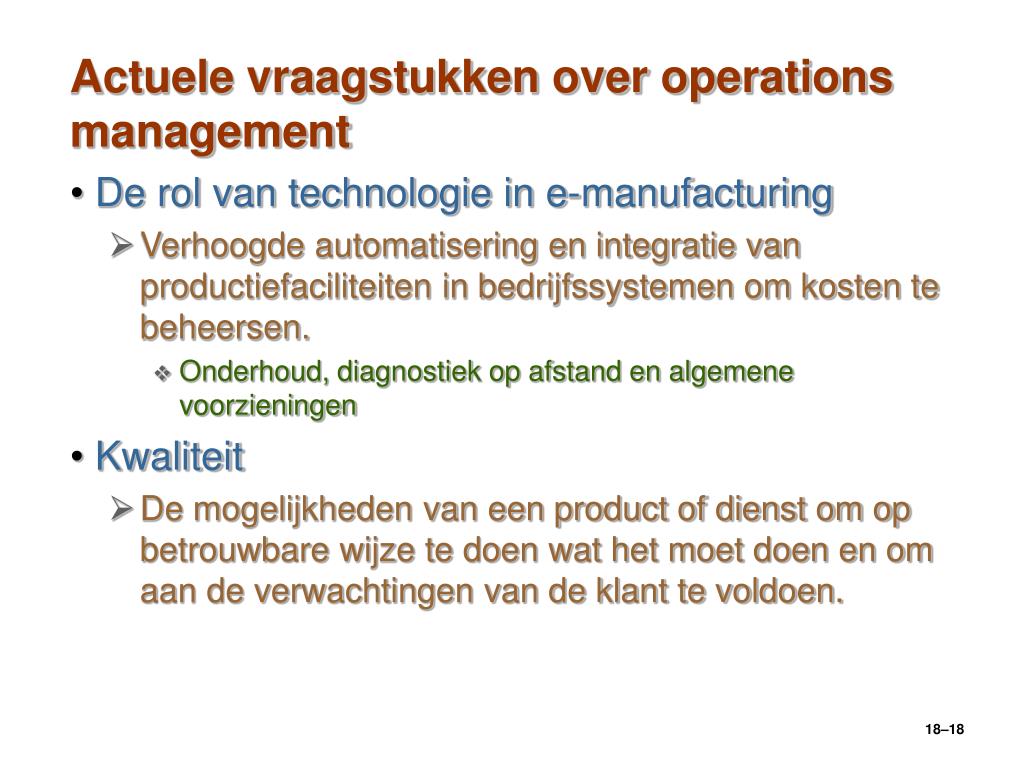 Actuele vraagstukken over operations management

• De rol van technologie in e-manufacturing

➢ Verhoogde automatisering en integratie van productiefaciliteiten in bedrijfssystemen om kosten te beheersen.

❖ Onderhoud, diagnostiek op afstand en algemene voorzieningen

• Kwaliteit

➢ De mogelijkheden van een product of dienst om op betrouwbare wijze te doen wat het moet doen en om aan de verwachtingen van de klant te voldoen.

18–18